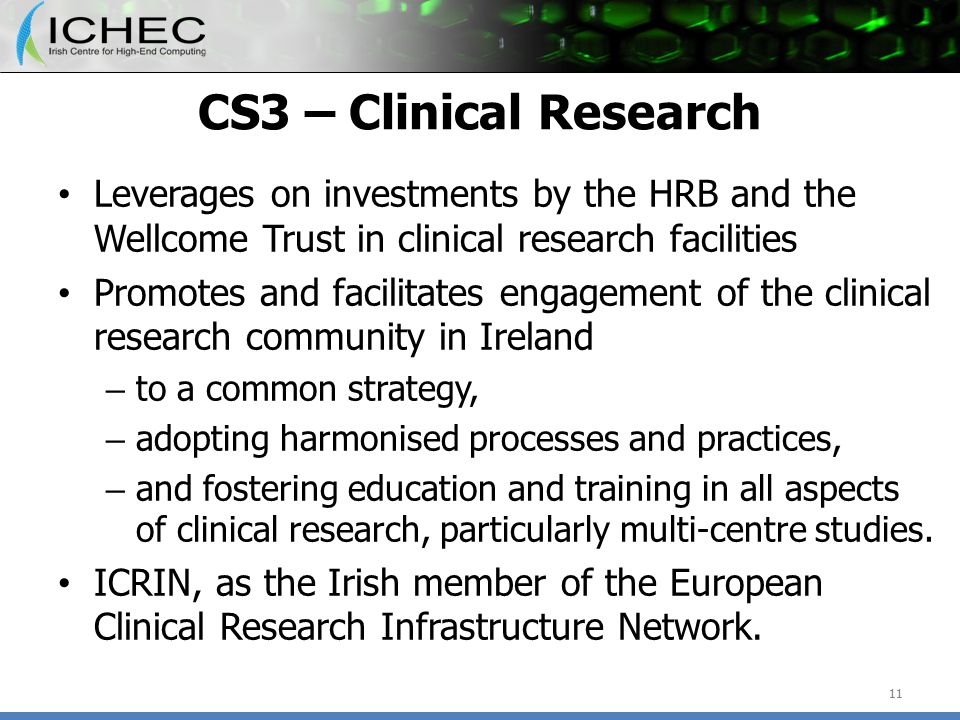 ICHEC
Irish Centre for High-End Computing

CS3 – Clinical Research

• Leverages on investments by the HRB and the Wellcome Trust in clinical research facilities
• Promotes and facilitates engagement of the clinical research community in Ireland
– to a common strategy,
– adopting harmonised processes and practices,
– and fostering education and training in all aspects of clinical research, particularly multi-centre studies.
• ICRIN, as the Irish member of the European Clinical Research Infrastructure Network.

11